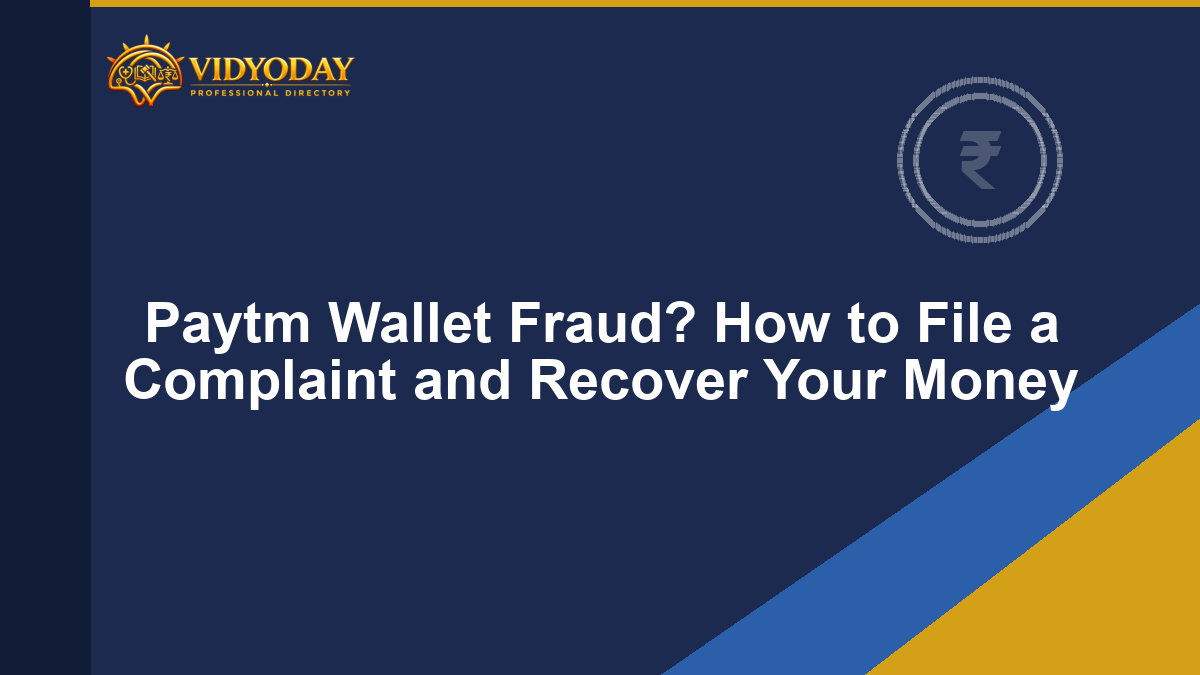 VIDYODAY
PROFESSIONAL DIRECTORY

₹

Paytm Wallet Fraud? How to File a Complaint and Recover Your Money